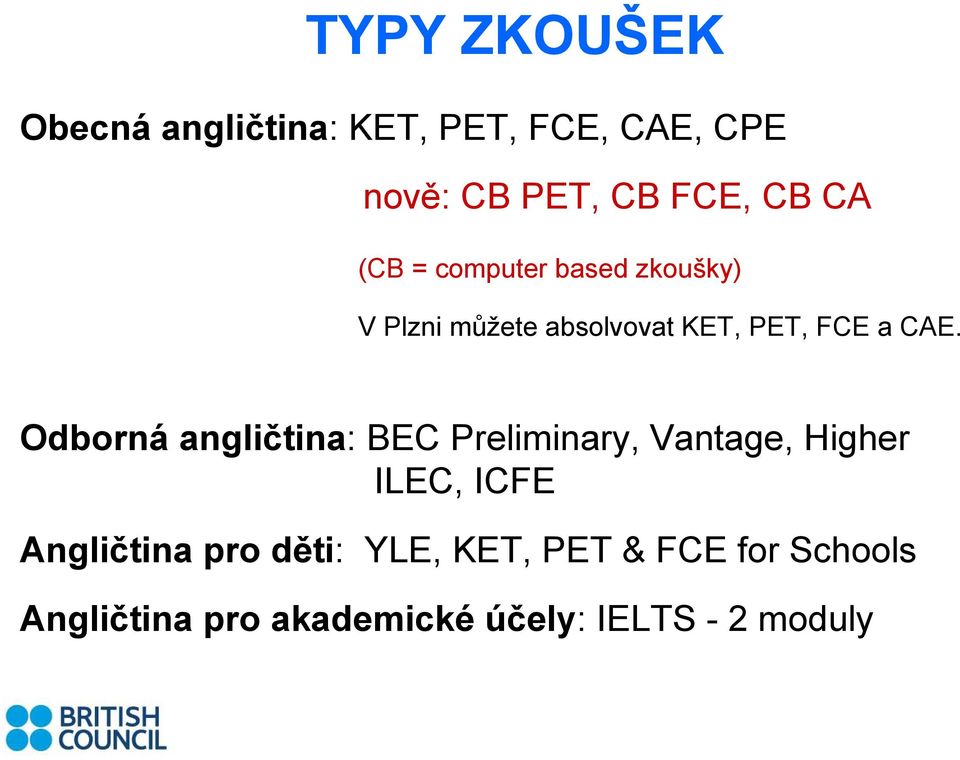 TYPY ZKOUŠEK

Obecná angličtina: KET, PET, FCE, CAE, CPE

nově: CB PET, CB FCE, CB CA

(CB = computer based zkoušky)

V Plzni můžete absolvovat KET, PET, FCE a CAE.

Odborná angličtina: BEC Preliminary, Vantage, Higher
ILEC, ICFE

Angličtina pro děti: YLE, KET, PET & FCE for Schools

Angličtina pro akademické účely: IELTS - 2 moduly

BRITISH COUNCIL